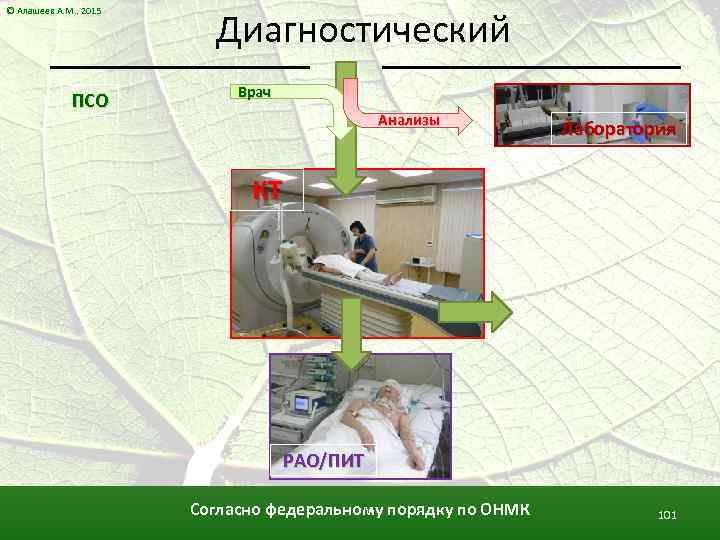 © Алашеев А.М., 2015

Диагностический

ПСО

Врач

Анализы

Лаборатория

КТ

РАО/ПИТ

Согласно федеральному порядку по ОНМК

101